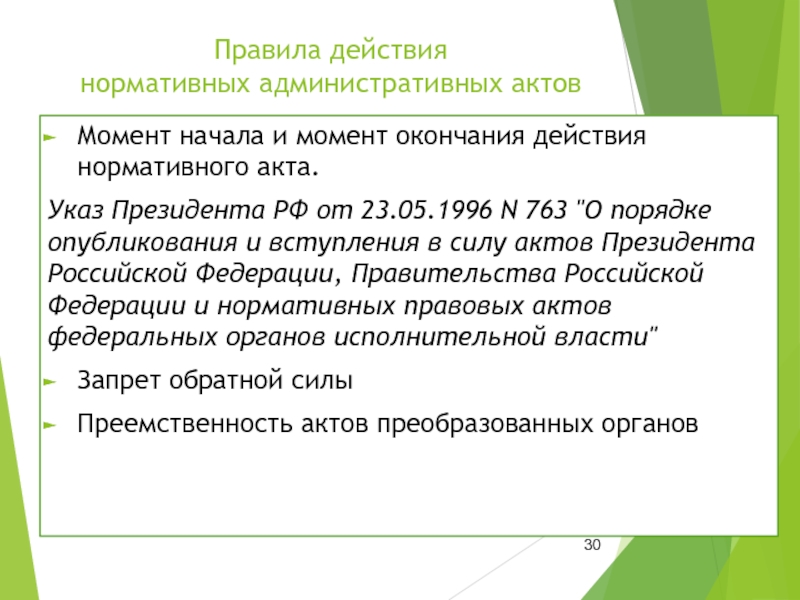 Правила действия нормативных административных актов

► Момент начала и момент окончания действия нормативного акта.

Указ Президента РФ от 23.05.1996 N 763 "О порядке опубликования и вступления в силу актов Президента Российской Федерации, Правительства Российской Федерации и нормативных правовых актов федеральных органов исполнительной власти"

► Запрет обратной силы

► Преемственность актов преобразованных органов

30